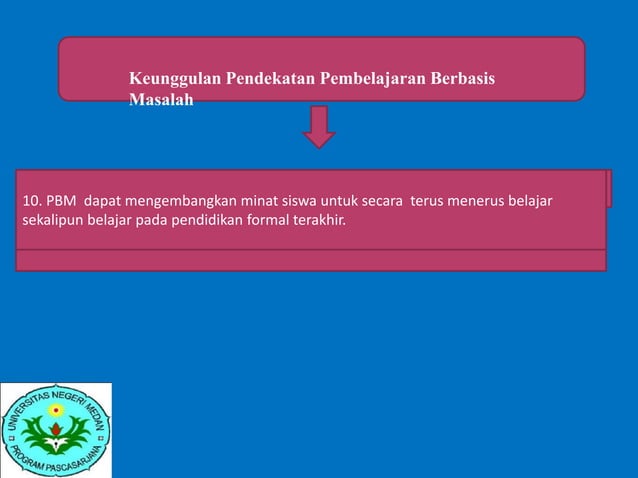 Keunggulan Pendekatan Pembelajaran Berbasis Masalah

10. PBM dapat mengembangkan minat siswa untuk secara terus menerus belajar sekalipun belajar pada pendidikan formal terakhir.

UNIVERSITAS NEGERI MEDAN
PROGRAM PASCASARJANA